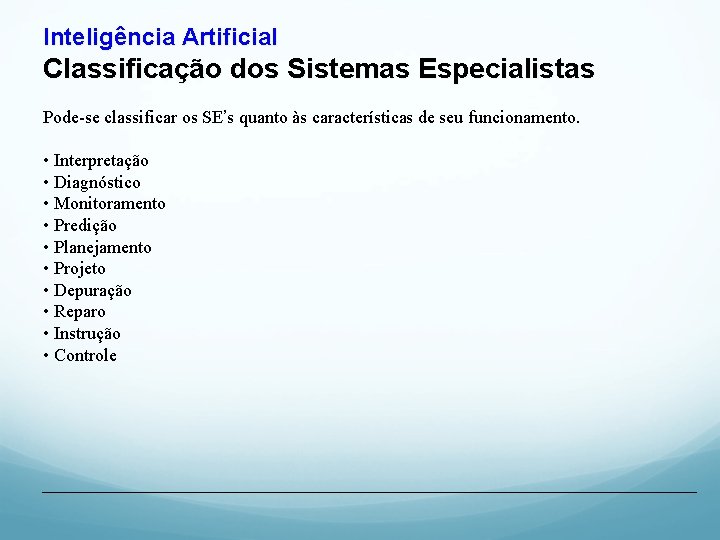 Inteligência Artificial
Classificação dos Sistemas Especialistas

Pode-se classificar os SE's quanto às características de seu funcionamento.

• Interpretação
• Diagnóstico
• Monitoramento
• Predição
• Planejamento
• Projeto
• Depuração
• Reparo
• Instrução
• Controle